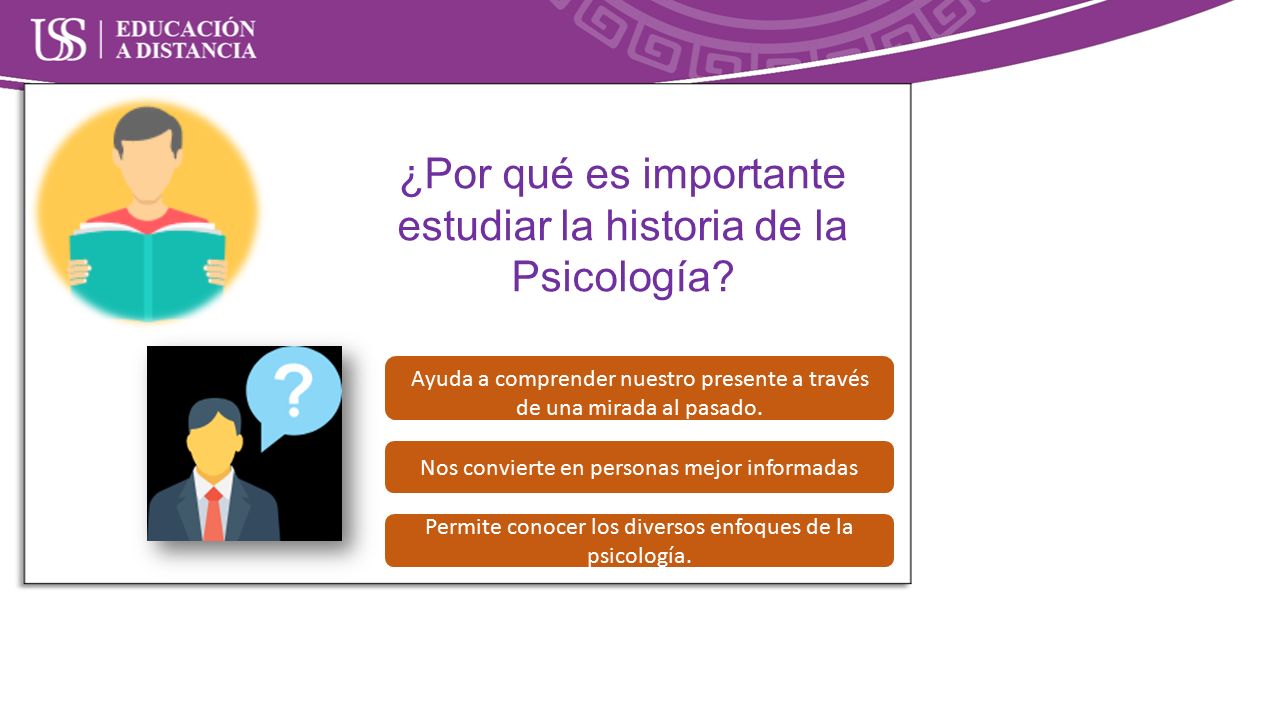 USS | EDUCACIÓN A DISTANCIA

¿Por qué es importante estudiar la historia de la Psicología?

?

Ayuda a comprender nuestro presente a través de una mirada al pasado.

Nos convierte en personas mejor informadas

Permite conocer los diversos enfoques de la psicología.